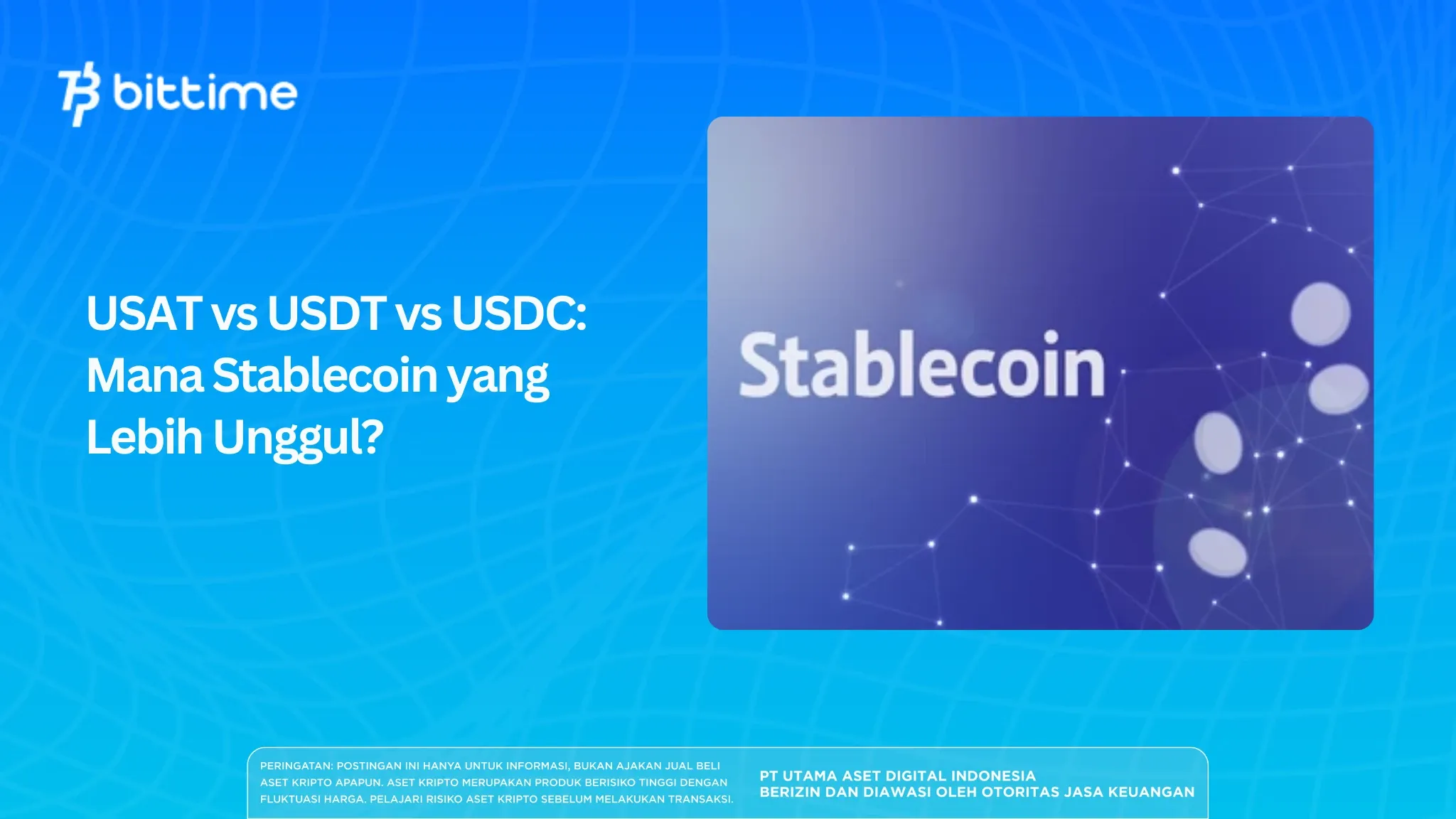 bittime

USAT vs USDT vs USDC: Mana Stablecoin yang Lebih Unggul?

Stablecoin

PERINGATAN: POSTINGAN INI HANYA UNTUK INFORMASI, BUKAN AJAKAN JUAL BELI ASET KRIPTO APAPUN. ASET KRIPTO MERUPAKAN PRODUK BERISIKO TINGGI DENGAN FLUKTUASI HARGA. PELAJARI RISIKO ASET KRIPTO SEBELUM MELAKUKAN TRANSAKSI.

PT UTAMA ASET DIGITAL INDONESIA
BERIZIN DAN DIAWASI OLEH OTORITAS JASA KEUANGAN